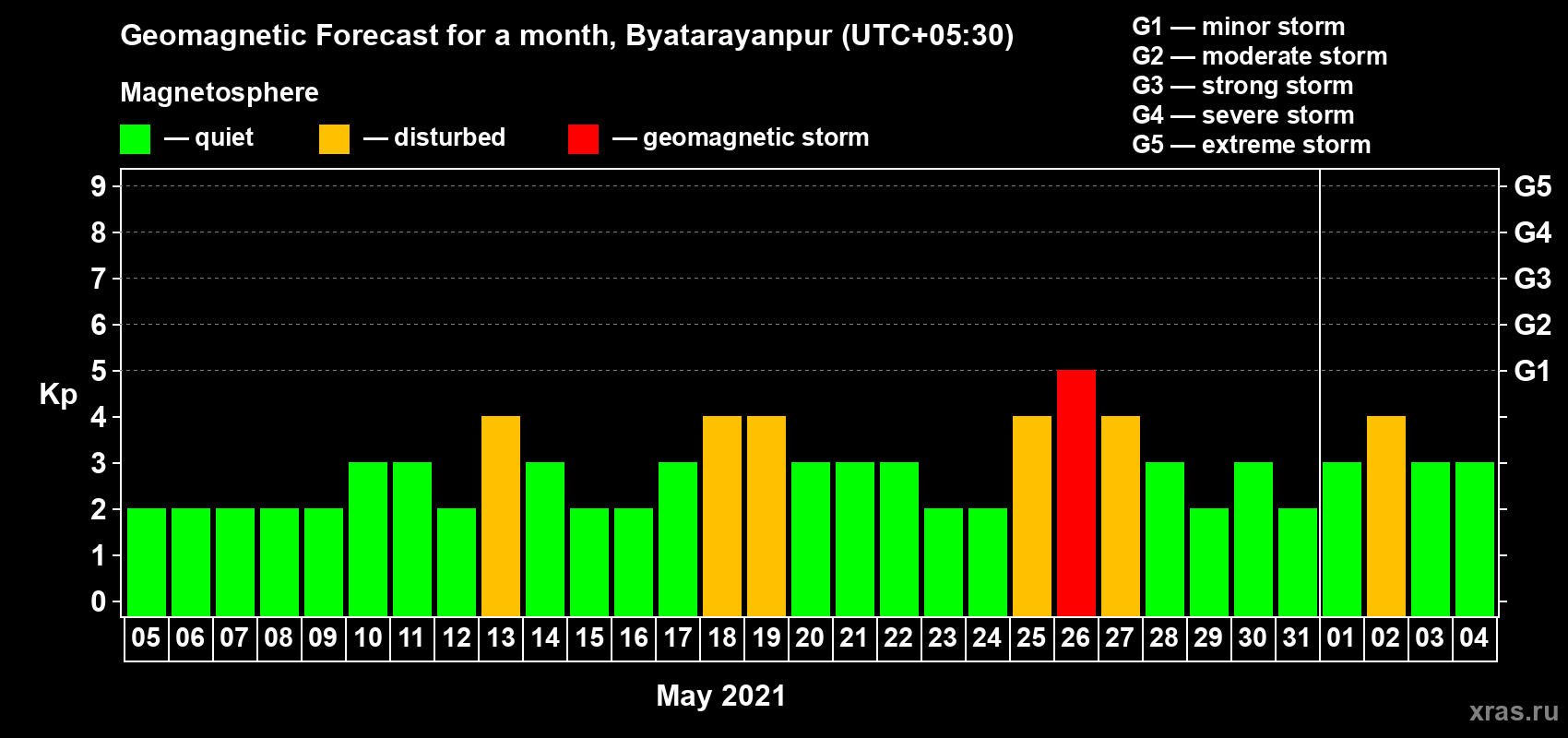 Geomagnetic Forecast for a month, Byatarayanpur (UTC+05:30)

G1 — minor storm
G2 — moderate storm
G3 — strong storm
G4 — severe storm
G5 — extreme storm

Magnetosphere

— quiet — disturbed — geomagnetic storm

Kp

9
8
7
6
5
4
3
2
1
0

G5
G4
G3
G2
G1

05 06 07 08 09 10 11 12 13 14 15 16 17 18 19 20 21 22 23 24 25 26 27 28 29 30 31 01 02 03 04

May 2021

xras.ru